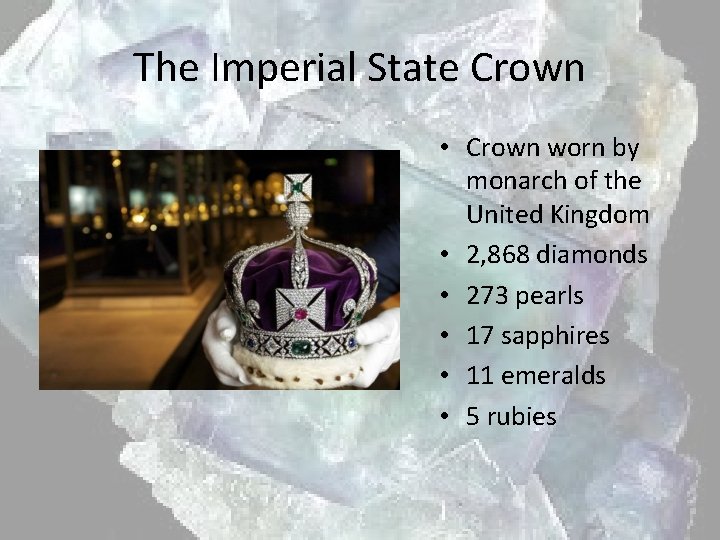 The Imperial State Crown

• Crown worn by monarch of the United Kingdom
• 2,868 diamonds
• 273 pearls
• 17 sapphires
• 11 emeralds
• 5 rubies